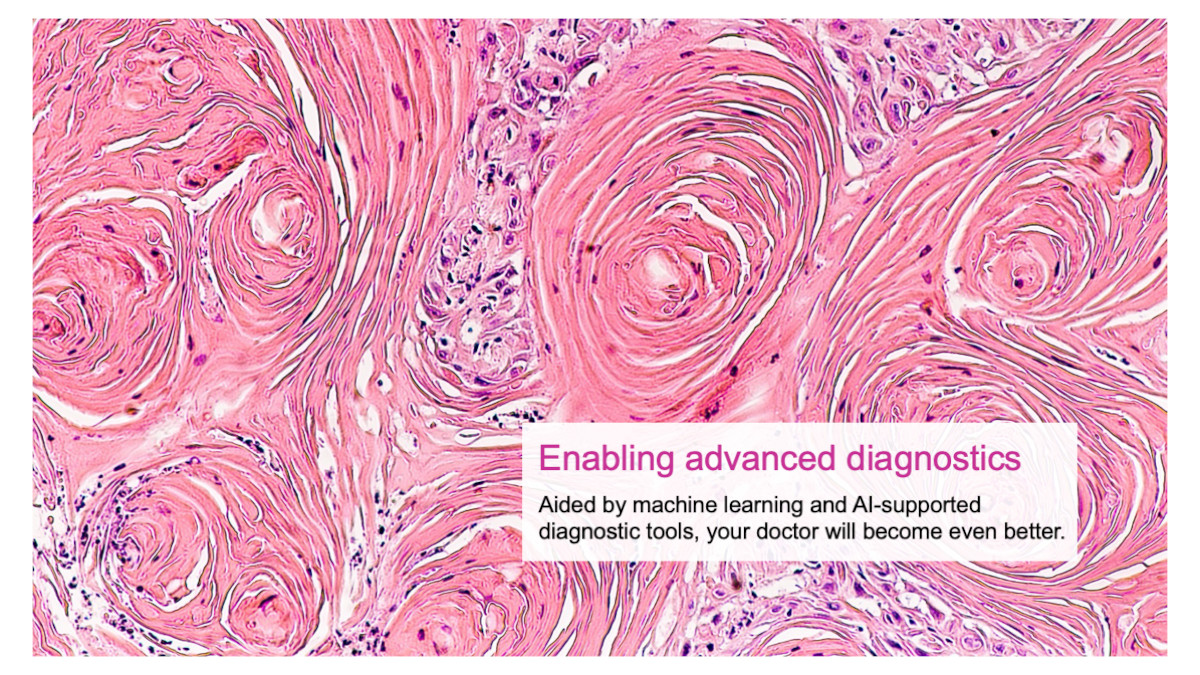 Enabling advanced diagnostics

Aided by machine learning and AI-supported diagnostic tools, your doctor will become even better.